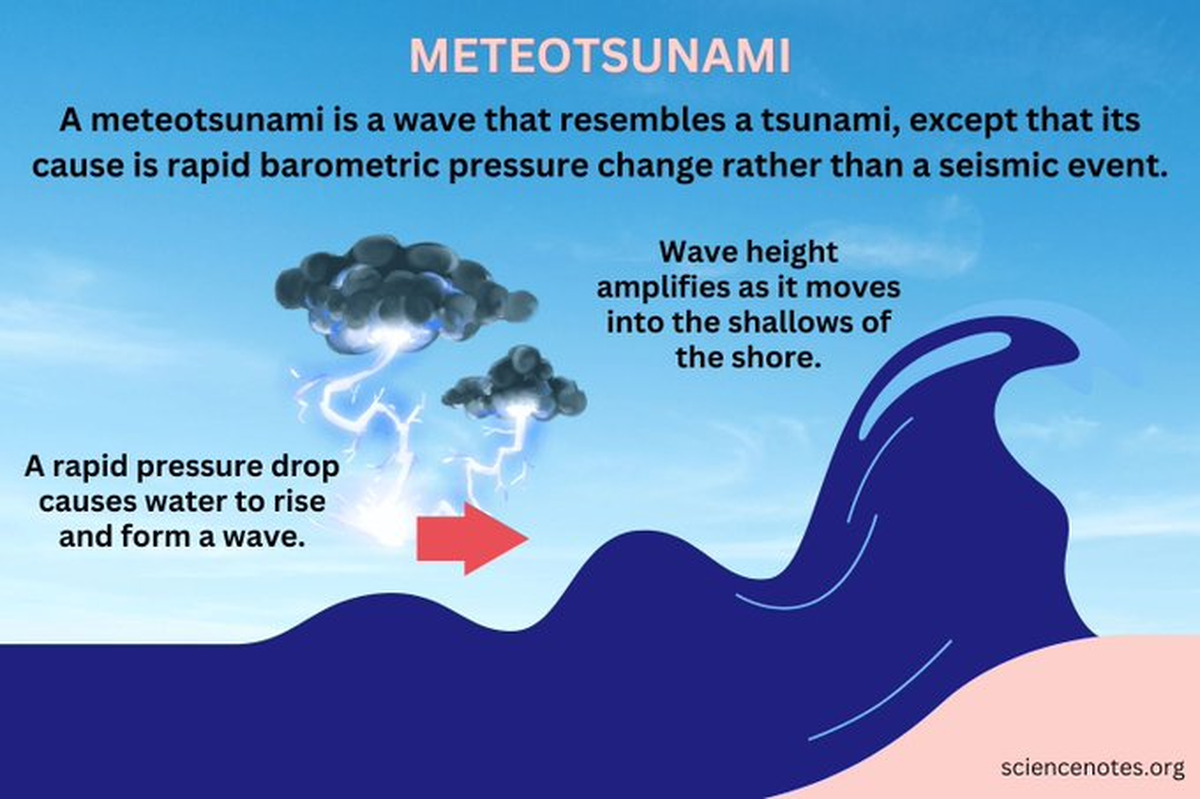 METEOTSUNAMI

A meteotsunami is a wave that resembles a tsunami, except that its cause is rapid barometric pressure change rather than a seismic event.

Wave height amplifies as it moves into the shallows of the shore.

A rapid pressure drop causes water to rise and form a wave.

sciencenotes.org